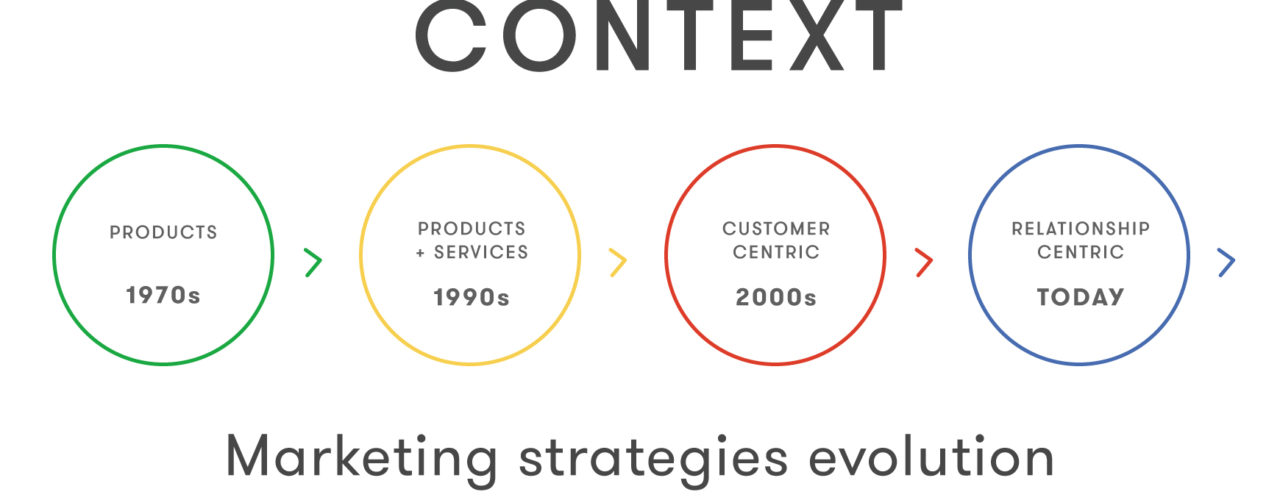 CONTEXT

PRODUCTS

1970s

PRODUCTS + SERVICES

1990s

CUSTOMER CENTRIC

2000s

RELATIONSHIP CENTRIC

TODAY

Marketing strategies evolution